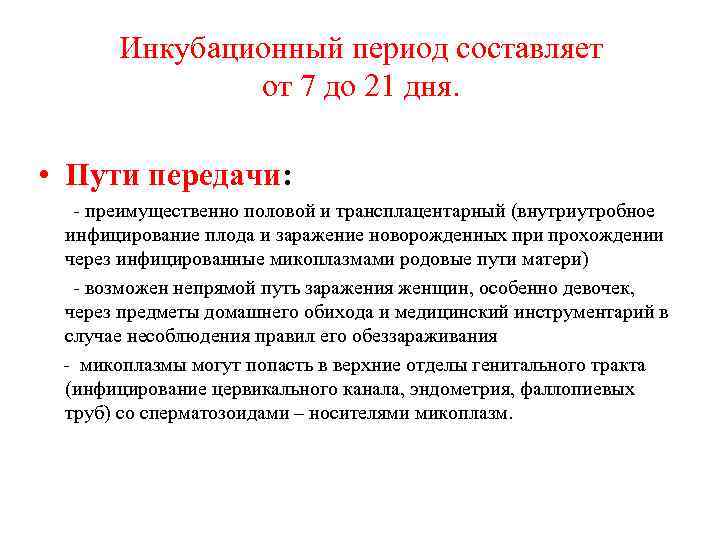 Инкубационный период составляет от 7 до 21 дня.

• Пути передачи:

- преимущественно половой и трансплацентарный (внутриутробное инфицирование плода и заражение новорожденных при прохождении через инфицированные микоплазмами родовые пути матери)

- возможен непрямой путь заражения женщин, особенно девочек, через предметы домашнего обихода и медицинский инструментарий в случае несоблюдения правил его обеззараживания

- микоплазмы могут попасть в верхние отделы генитального тракта (инфицирование цервикального канала, эндометрия, фаллопиевых труб) со сперматозоидами – носителями микоплазм.